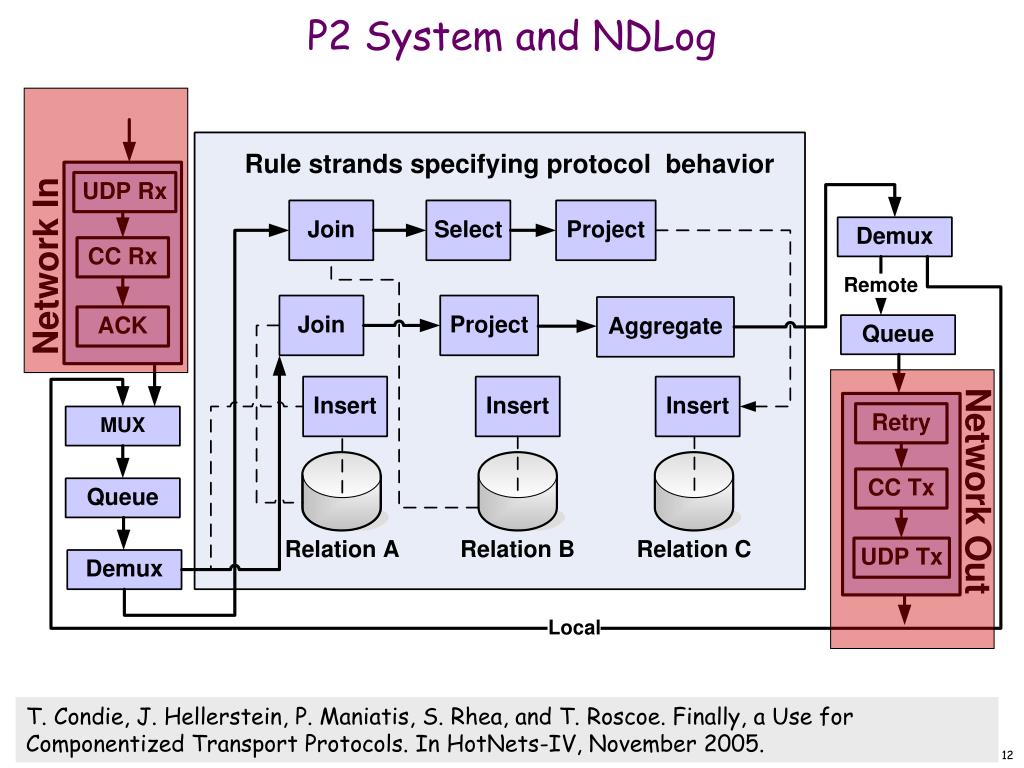 P2 System and NDLog

Network In

UDP Rx

CC Rx

ACK

MUX

Queue

Demux

Rule strands specifying protocol behavior

Join

Select

Project

Join

Project

Aggregate

Insert

Insert

Insert

Relation A

Relation B

Relation C

Demux

Remote

Queue

Network Out

Retry

CC Tx

UDP Tx

Local

T. Condie, J. Hellerstein, P. Maniatis, S. Rhea, and T. Roscoe. Finally, a Use for Componentized Transport Protocols. In HotNets-IV, November 2005.

12